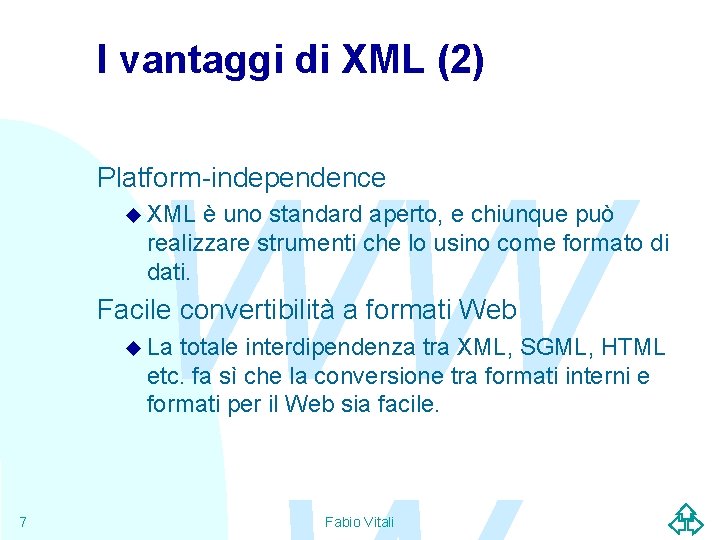 I vantaggi di XML (2)

Platform-independence

XML è uno standard aperto, e chiunque può realizzare strumenti che lo usino come formato di dati.

Facile convertibilità a formati Web

La totale interdipendenza tra XML, SGML, HTML etc. fa sì che la conversione tra formati interni e formati per il Web sia facile.

7

Fabio Vitali